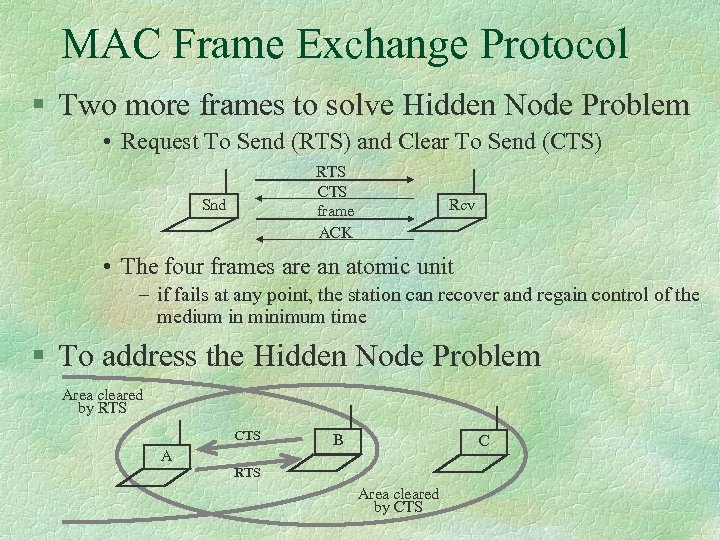 MAC Frame Exchange Protocol

§ Two more frames to solve Hidden Node Problem

• Request To Send (RTS) and Clear To Send (CTS)

Snd
RTS
CTS
frame
ACK
Rcv

• The four frames are an atomic unit

– if fails at any point, the station can recover and regain control of the medium in minimum time

§ To address the Hidden Node Problem

Area cleared by RTS

A
CTS
RTS
B
C

Area cleared by CTS